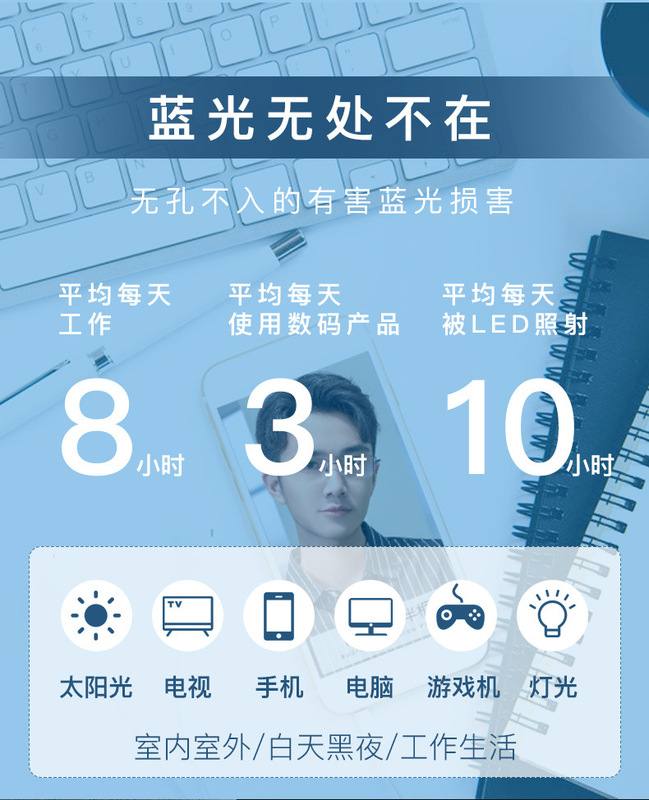 蓝光无处不在

无孔不入的有害蓝光损害

平均每天
工作

8小时

平均每天
使用数码产品

3小时

平均每天
被LED照射

10小时

TV

太阳光 电视 手机 电脑 游戏机 灯光

室内室外/白天黑夜/工作生活